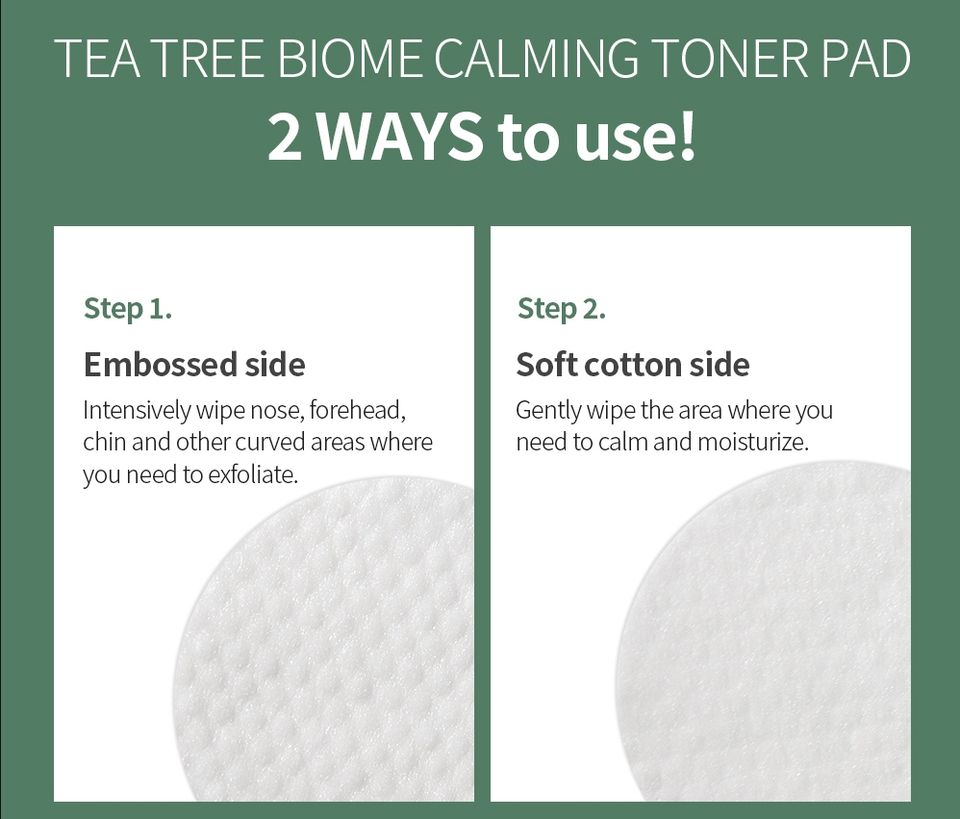 TEA TREE BIOME CALMING TONER PAD
2 WAYS to use!

Step 1.
Embossed side
Intensively wipe nose, forehead, chin and other curved areas where you need to exfoliate.

Step 2.
Soft cotton side
Gently wipe the area where you need to calm and moisturize.